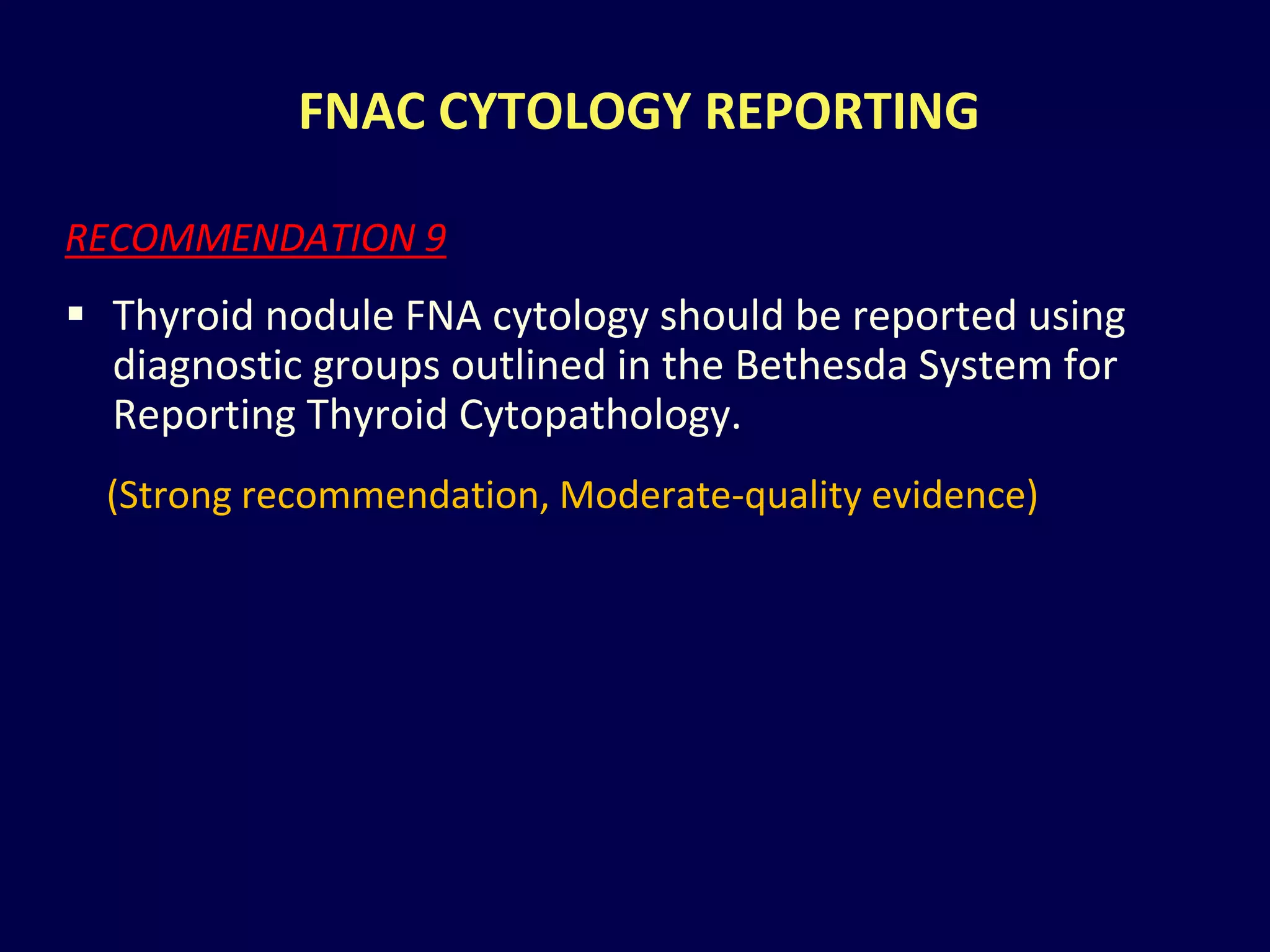 FNAC CYTOLOGY REPORTING

RECOMMENDATION 9

▪ Thyroid nodule FNA cytology should be reported using diagnostic groups outlined in the Bethesda System for Reporting Thyroid Cytopathology.

(Strong recommendation, Moderate-quality evidence)